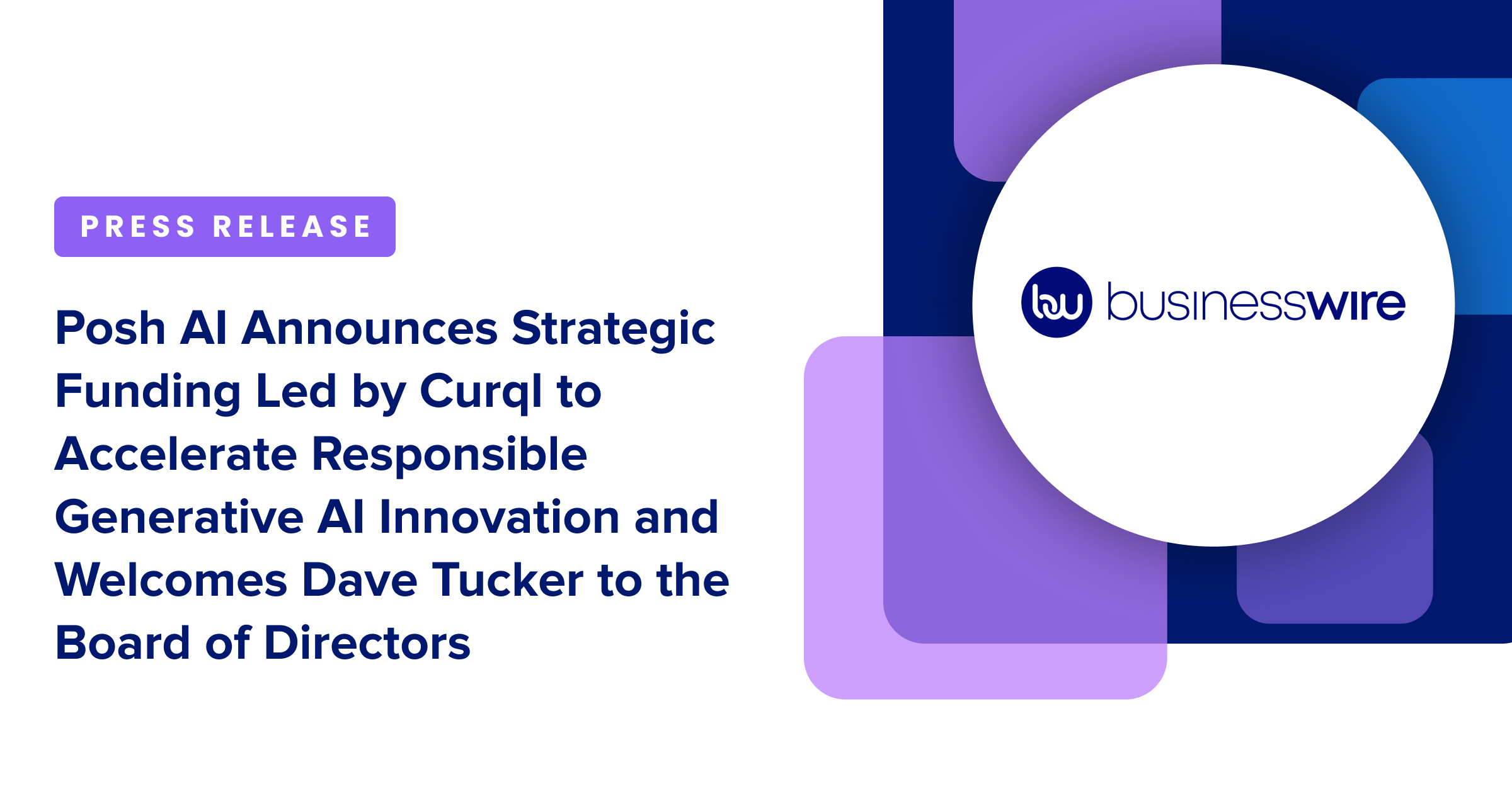 PRESS RELEASE

Posh AI Announces Strategic Funding Led by Curql to Accelerate Responsible Generative AI Innovation and Welcomes Dave Tucker to the Board of Directors

bw businesswire